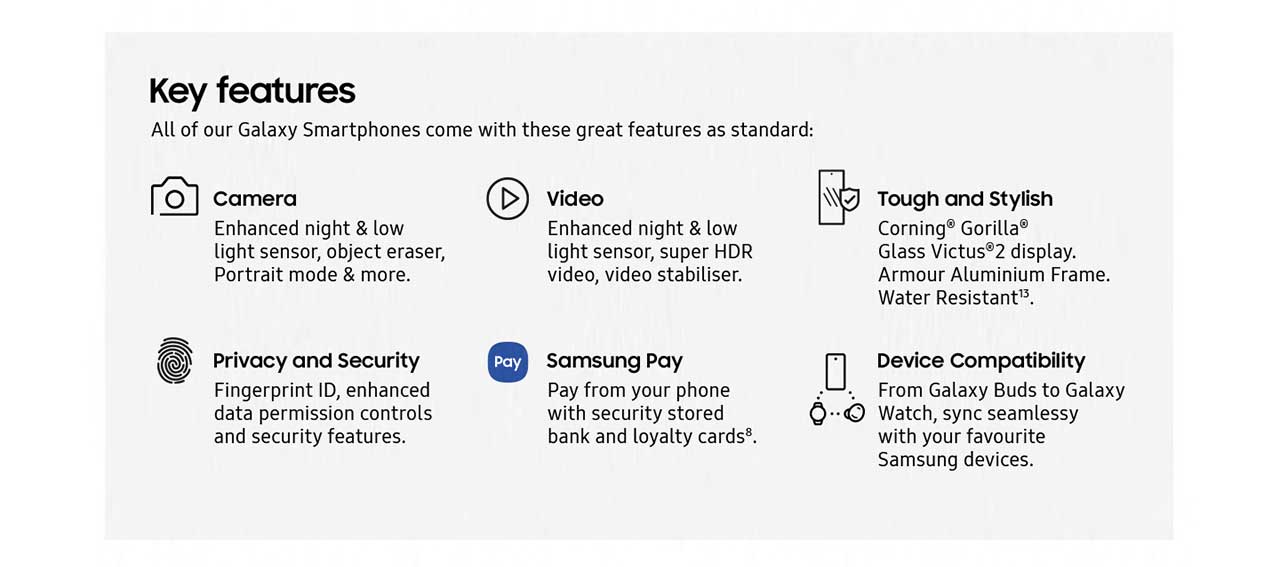 Key features

All of our Galaxy Smartphones come with these great features as standard:

Camera
Enhanced night & low light sensor, object eraser, Portrait mode & more.

Video
Enhanced night & low light sensor, super HDR video, video stabiliser.

Tough and Stylish
Corning® Gorilla® Glass Victus®2 display. Armour Aluminium Frame. Water Resistant$^{13}$.

Privacy and Security
Fingerprint ID, enhanced data permission controls and security features.

Pay

Samsung Pay
Pay from your phone with security stored bank and loyalty cards$^{8}$.

Device Compatibility
From Galaxy Buds to Galaxy Watch, sync seamlessy with your favourite Samsung devices.